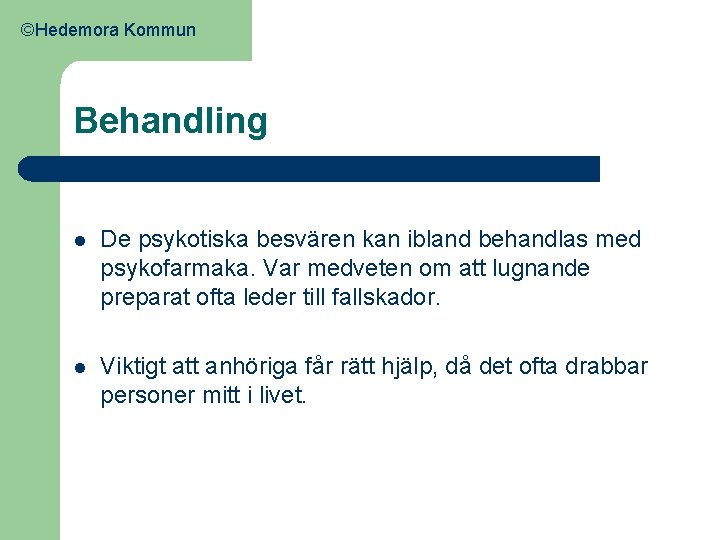 ©Hedemora Kommun

Behandling

- De psykotiska besvären kan ibland behandlas med psykofarmaka. Var medveten om att lugnande preparat ofta leder till fallskador.

- Viktigt att anhöriga får rätt hjälp, då det ofta drabbar personer mitt i livet.